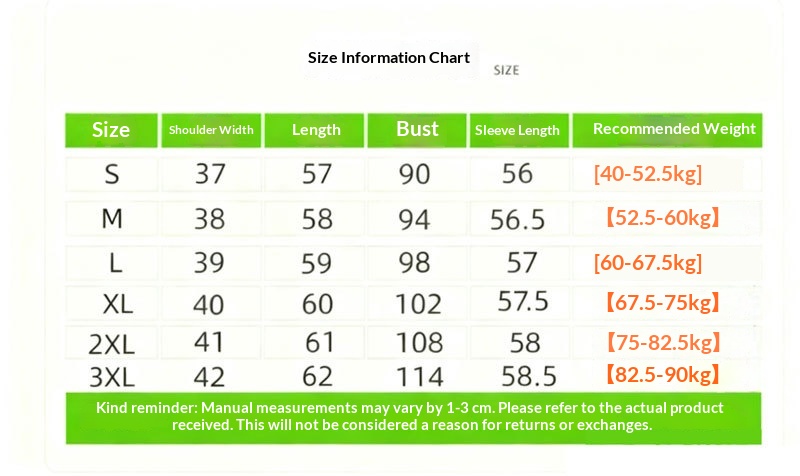 Size Information Chart

SIZE

| Size | Shoulder Width | Length | Bust | Sleeve Length | Recommended Weight |
|---|---|---|---|---|---|
| S | 37 | 57 | 90 | 56 | [40-52.5kg] |
| M | 38 | 58 | 94 | 56.5 | 【52.5-60kg】 |
| L | 39 | 59 | 98 | 57 | [60-67.5kg] |
| XL | 40 | 60 | 102 | 57.5 | 【67.5-75kg】 |
| 2XL | 41 | 61 | 108 | 58 | 【75-82.5kg】 |
| 3XL | 42 | 62 | 114 | 58.5 | 【82.5-90kg】 |

Kind reminder: Manual measurements may vary by 1-3 cm. Please refer to the actual product received. This will not be considered a reason for returns or exchanges.